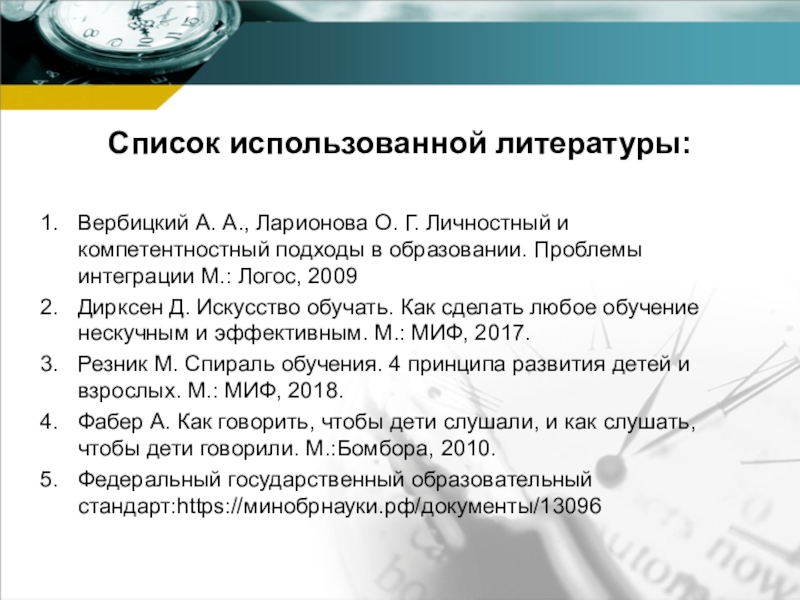 Список использованной литературы:

1. Вербицкий А. А., Ларионова О. Г. Личностный и компетентностный подходы в образовании. Проблемы интеграции М.: Логос, 2009
2. Дирксен Д. Искусство обучать. Как сделать любое обучение нескучным и эффективным. М.: МИФ, 2017.
3. Резник М. Спираль обучения. 4 принципа развития детей и взрослых. М.: МИФ, 2018.
4. Фабер А. Как говорить, чтобы дети слушали, и как слушать, чтобы дети говорили. М.:Бомбора, 2010.
5. Федеральный государственный образовательный стандарт:https://минобрнауки.рф/документы/13096